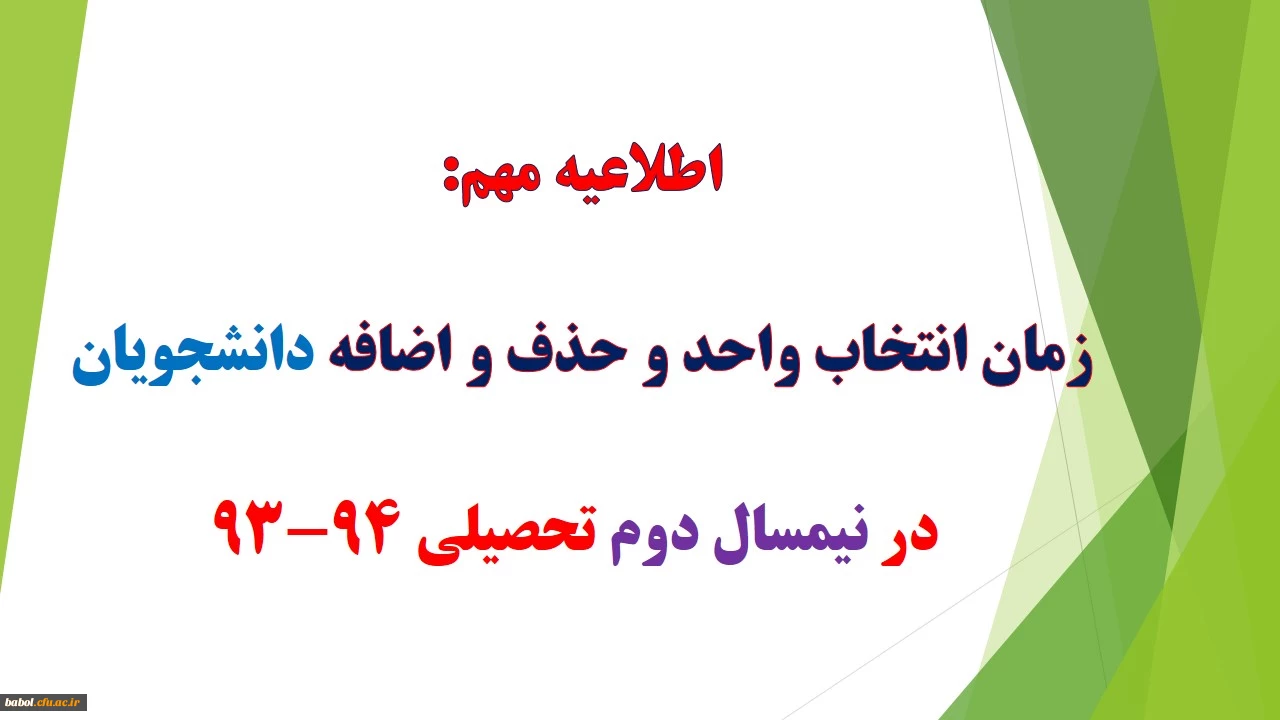 اطلاعیه مهم:

زمان انتخاب واحد و حذف و اضافه دانشجویان

در نیمسال دوم تحصیلی ۹۴-۹۳

babol.cfu.ac.ir